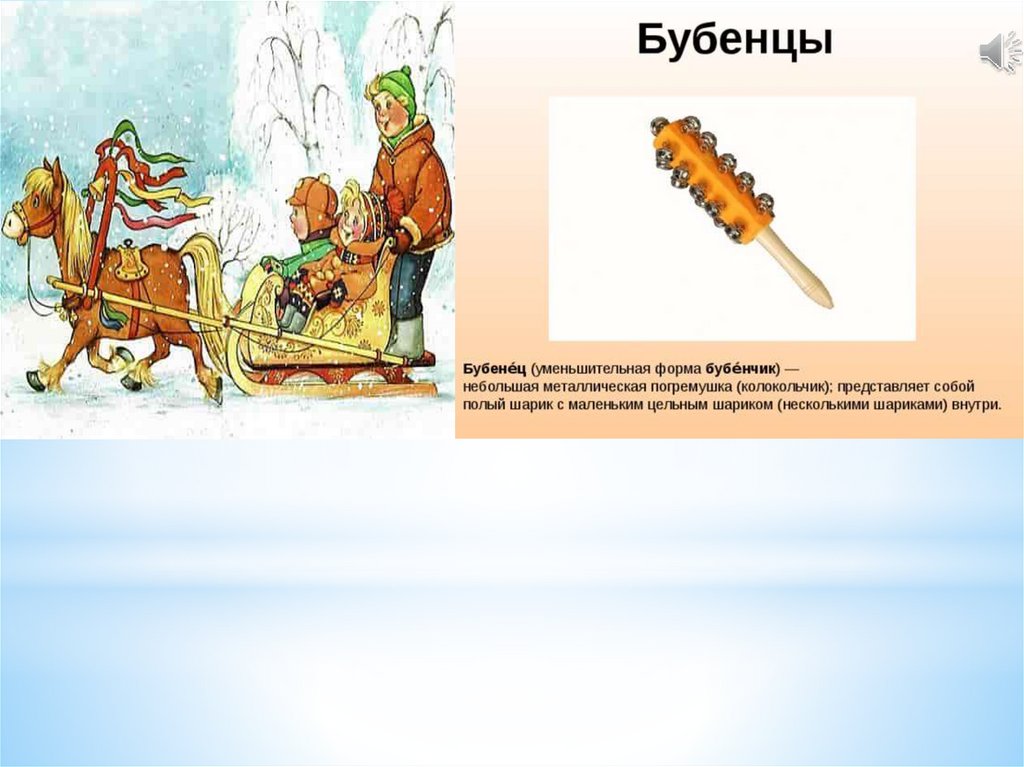 Бубенцы

Бубене́ц (уменьшительная форма бубе́нчик) — небольшая металлическая погремушка (колокольчик); представляет собой полый шарик с маленьким цельным шариком (несколькими шариками) внутри.